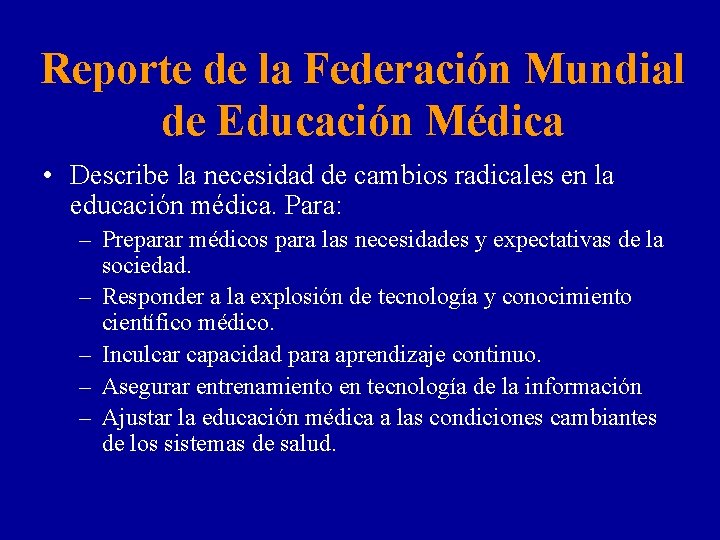 Reporte de la Federación Mundial de Educación Médica

• Describe la necesidad de cambios radicales en la educación médica. Para:
– Preparar médicos para las necesidades y expectativas de la sociedad.
– Responder a la explosión de tecnología y conocimiento científico médico.
– Inculcar capacidad para aprendizaje continuo.
– Asegurar entrenamiento en tecnología de la información
– Ajustar la educación médica a las condiciones cambiantes de los sistemas de salud.